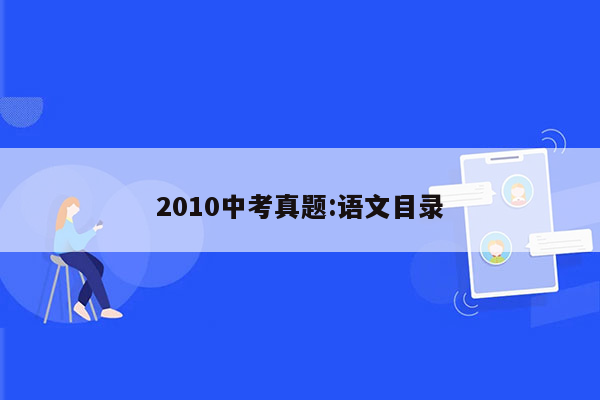 2010中考真题:语文目录